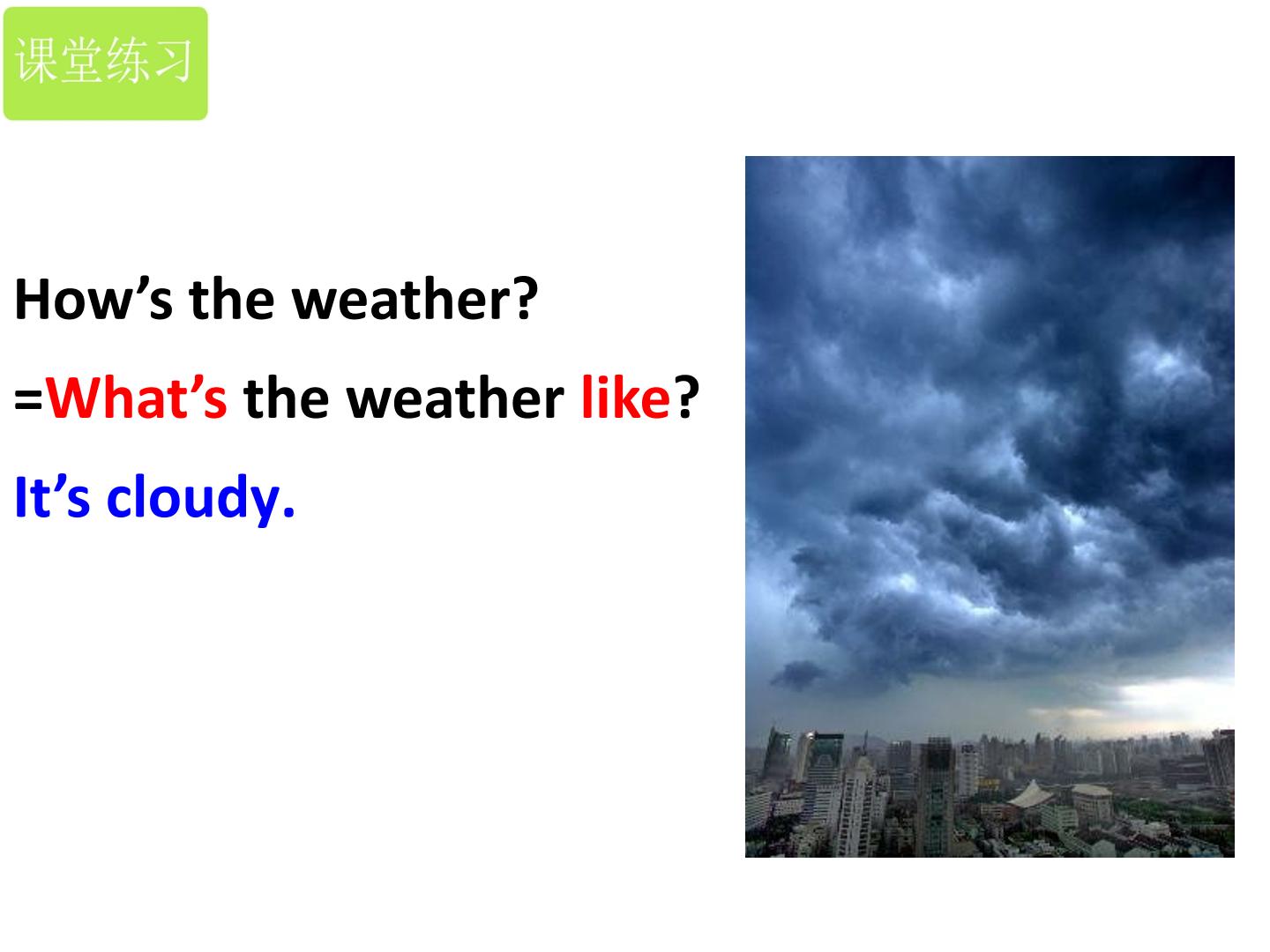 课堂练习

How's the weather?

=What's the weather like?

It's cloudy.